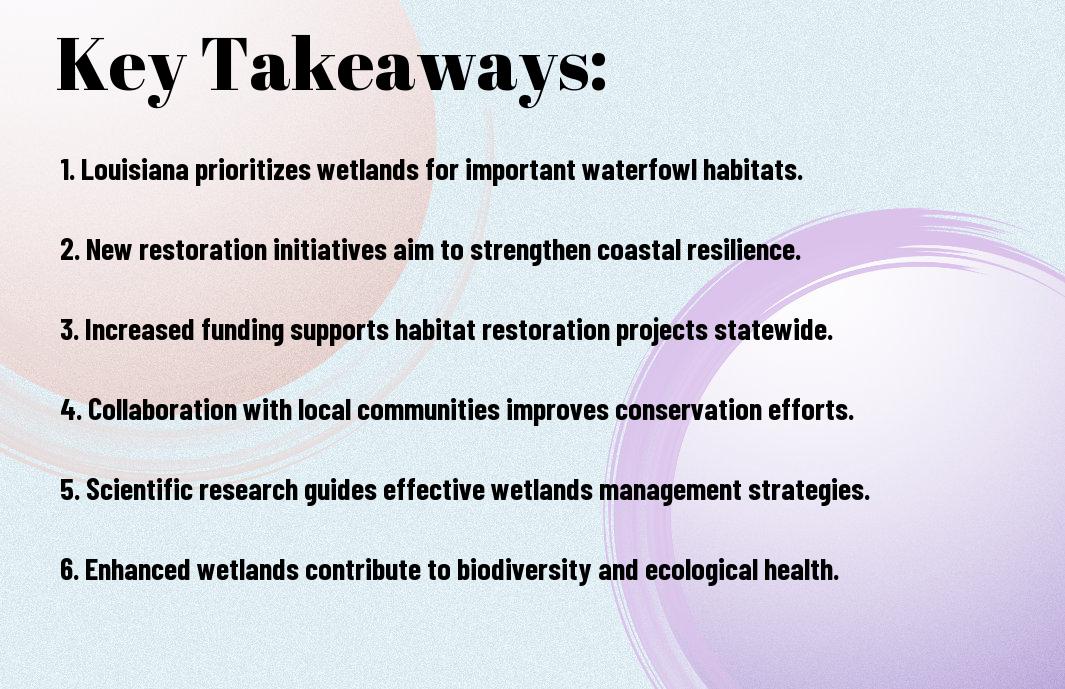 Key Takeaways:

1. Louisiana prioritizes wetlands for important waterfowl habitats.

2. New restoration initiatives aim to strengthen coastal resilience.

3. Increased funding supports habitat restoration projects statewide.

4. Collaboration with local communities improves conservation efforts.

5. Scientific research guides effective wetlands management strategies.

6. Enhanced wetlands contribute to biodiversity and ecological health.